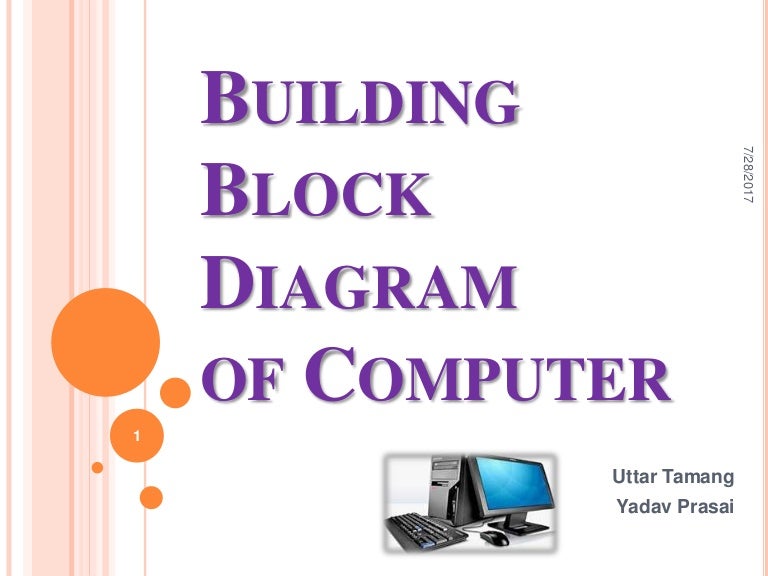 BUILDING BLOCK DIAGRAM OF COMPUTER

7/28/2017

1

Uttar Tamang
Yadav Prasai